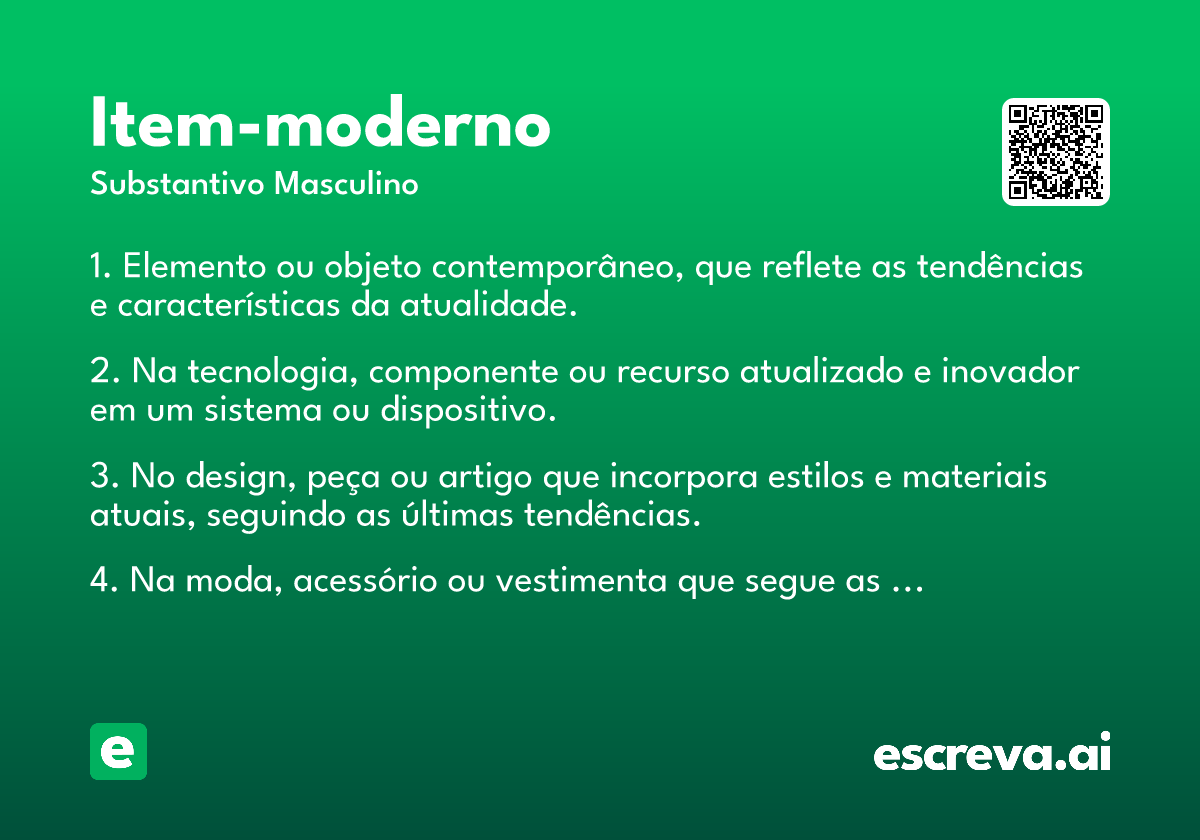 Item-moderno

Substantivo Masculino

1. Elemento ou objeto contemporâneo, que reflete as tendências e características da atualidade.

2. Na tecnologia, componente ou recurso atualizado e inovador em um sistema ou dispositivo.

3. No design, peça ou artigo que incorpora estilos e materiais atuais, seguindo as últimas tendências.

4. Na moda, acessório ou vestimenta que segue as ...

e

escreva.ai